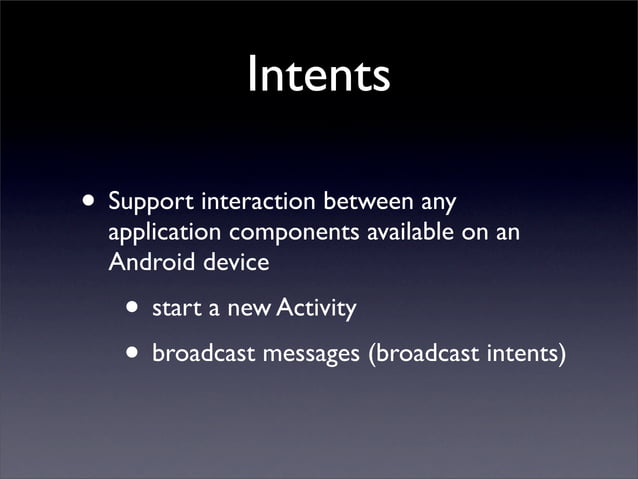 Intents

• Support interaction between any application components available on an Android device

  • start a new Activity

  • broadcast messages (broadcast intents)